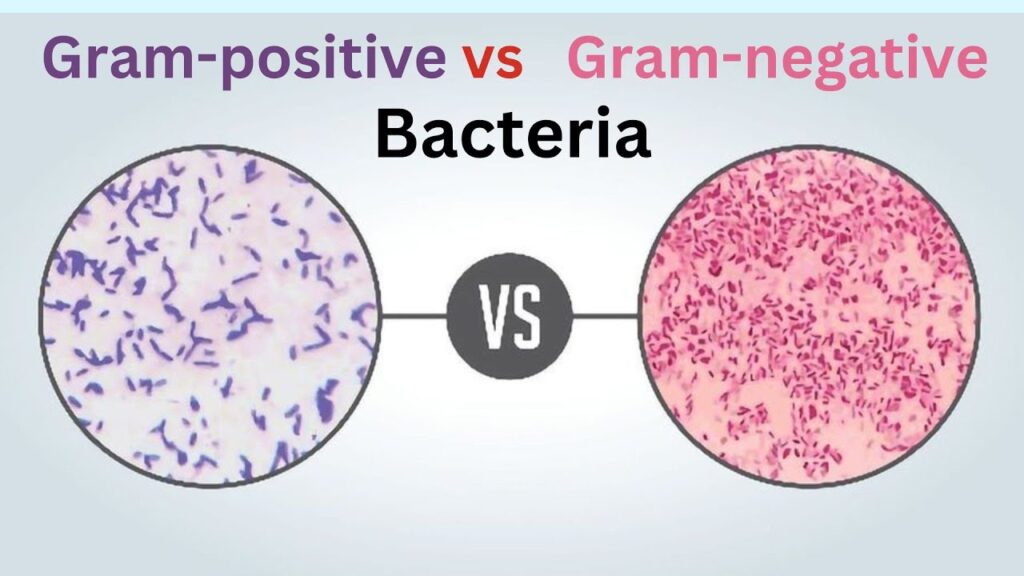 Gram-positive vs Gram-negative
Bacteria

VS